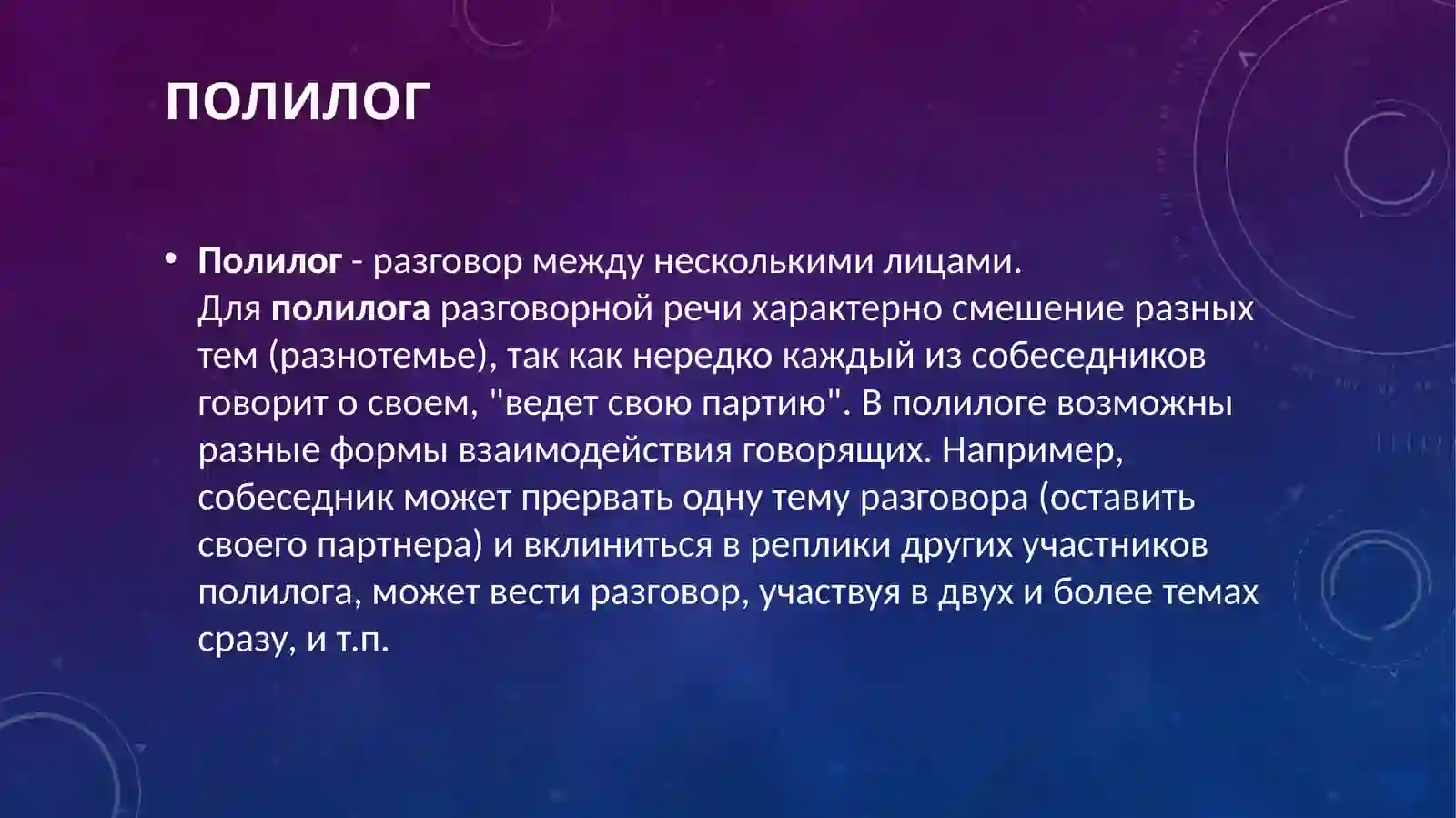 ПОЛИЛОГ

• Полилог - разговор между несколькими лицами.
Для полилога разговорной речи характерно смешение разных тем (разнотемье), так как нередко каждый из собеседников говорит о своем, "ведет свою партию". В полилоге возможны разные формы взаимодействия говорящих. Например, собеседник может прервать одну тему разговора (оставить своего партнера) и вклиниться в реплики других участников полилога, может вести разговор, участвуя в двух и более темах сразу, и т.п.